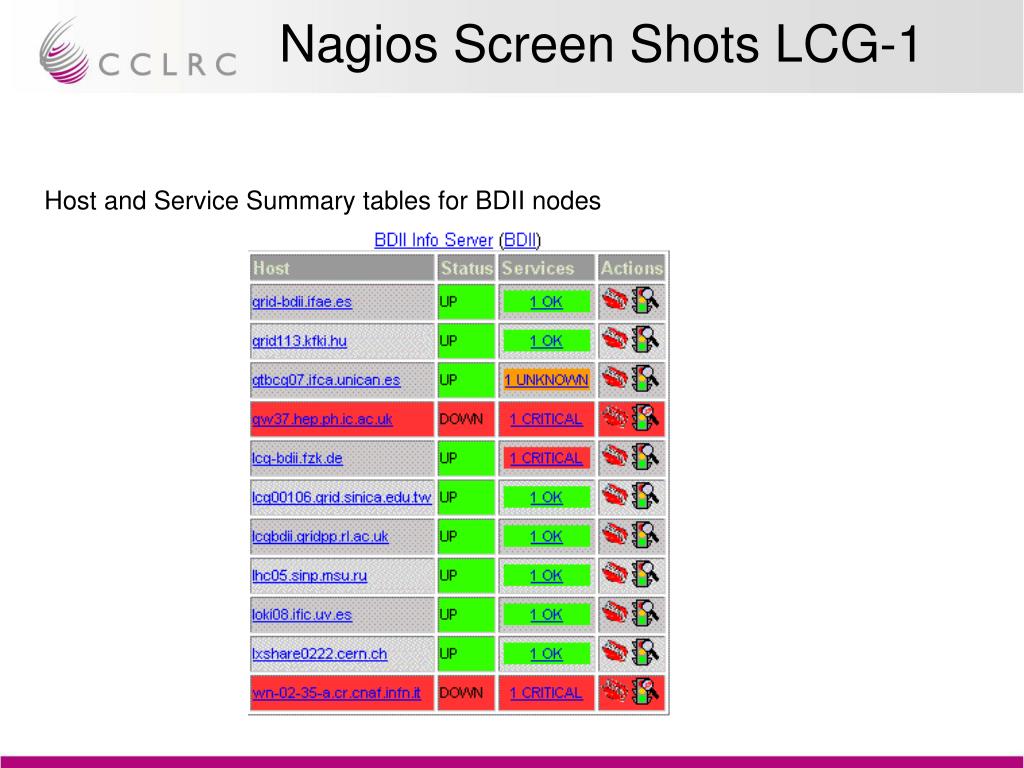 CCLRC

Nagios Screen Shots LCG-1

Host and Service Summary tables for BDII nodes

BDII Info Server (BDII)

| Host | Status | Services | Actions |
|---|---|---|---|
| grid-bdii.ifae.es | UP | 1 OK | |
| grid113.kfki.hu | UP | 1 OK | |
| gtbcg07.ifca.unican.es | UP | 1 UNKNOWN | |
| gw37.hep.ph.ic.ac.uk | DOWN | 1 CRITICAL | |
| lcg-bdii.fzk.de | UP | 1 CRITICAL | |
| lcg00106.grid.sinica.edu.tw | UP | 1 OK | |
| lcgbdii.gridpp.rl.ac.uk | UP | 1 OK | |
| lhc05.sinp.msu.ru | UP | 1 OK | |
| loki08.ific.uv.es | UP | 1 OK | |
| lxshare0222.cern.ch | UP | 1 OK | |
| wn-02-35-a.cr.cnaf.infn.it | DOWN | 1 CRITICAL | |